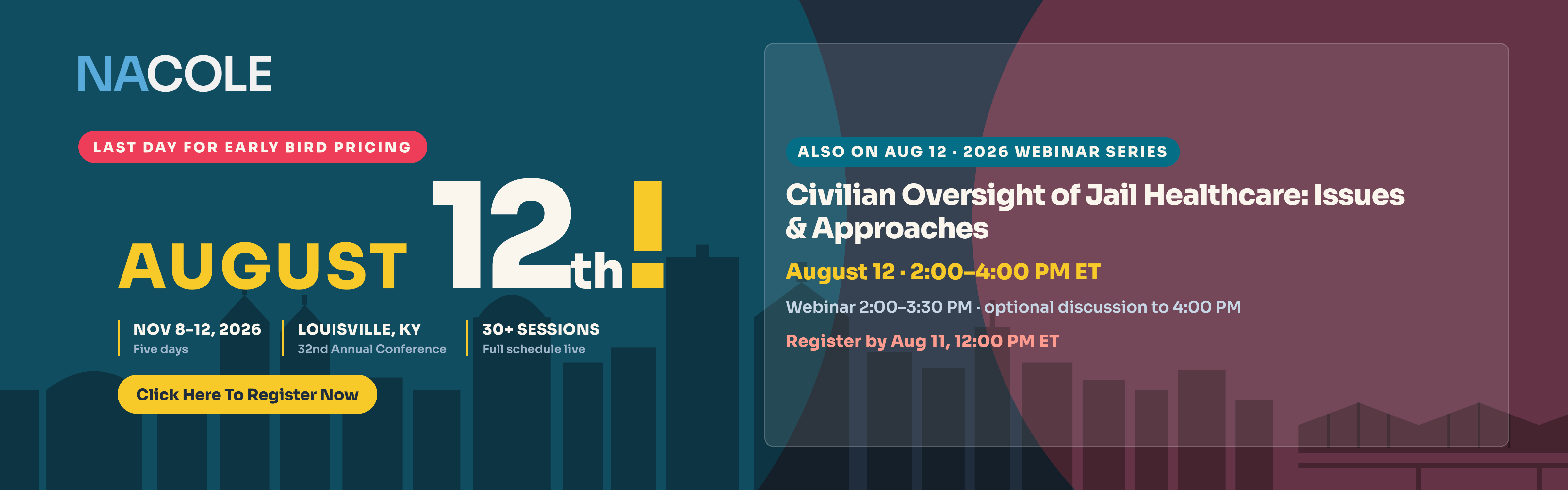 NACOLE

LAST DAY FOR EARLY BIRD PRICING

AUGUST 12th!

NOV 8–12, 2026
Five days

LOUISVILLE, KY
32nd Annual Conference

30+ SESSIONS
Full schedule live

Click Here To Register Now

ALSO ON AUG 12 · 2026 WEBINAR SERIES

Civilian Oversight of Jail Healthcare: Issues & Approaches

August 12 · 2:00–4:00 PM ET

Webinar 2:00–3:30 PM · optional discussion to 4:00 PM

Register by Aug 11, 12:00 PM ET